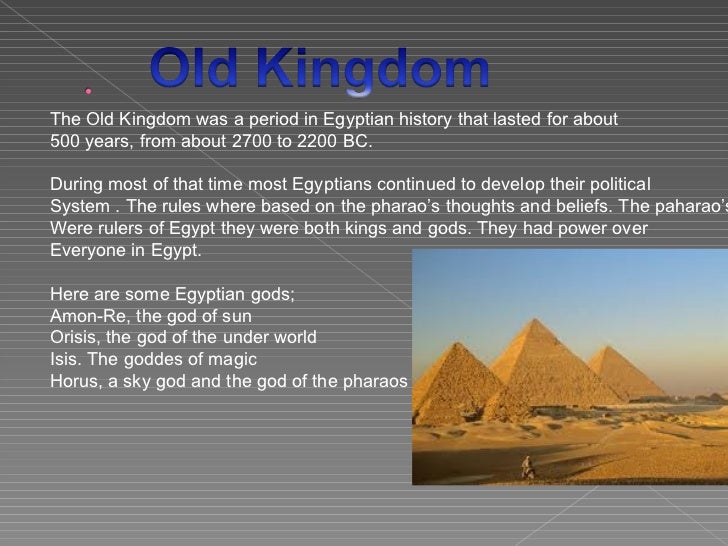 Old Kingdom

The Old Kingdom was a period in Egyptian history that lasted for about 500 years, from about 2700 to 2200 BC.

During most of that time most Egyptians continued to develop their political System . The rules where based on the pharao's thoughts and beliefs. The paharao's Were rulers of Egypt they were both kings and gods. They had power over Everyone in Egypt.

Here are some Egyptian gods;
Amon-Re, the god of sun
Orisis, the god of the under world
Isis. The goddes of magic
Horus, a sky god and the god of the pharaos